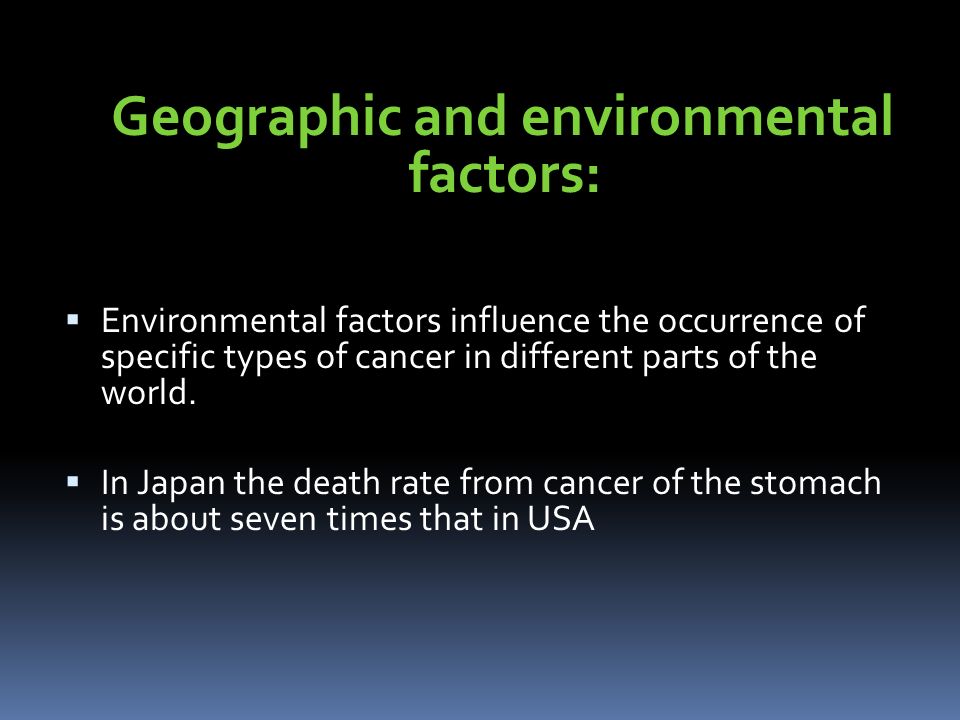 Geographic and environmental factors:

▪ Environmental factors influence the occurrence of specific types of cancer in different parts of the world.

▪ In Japan the death rate from cancer of the stomach is about seven times that in USA